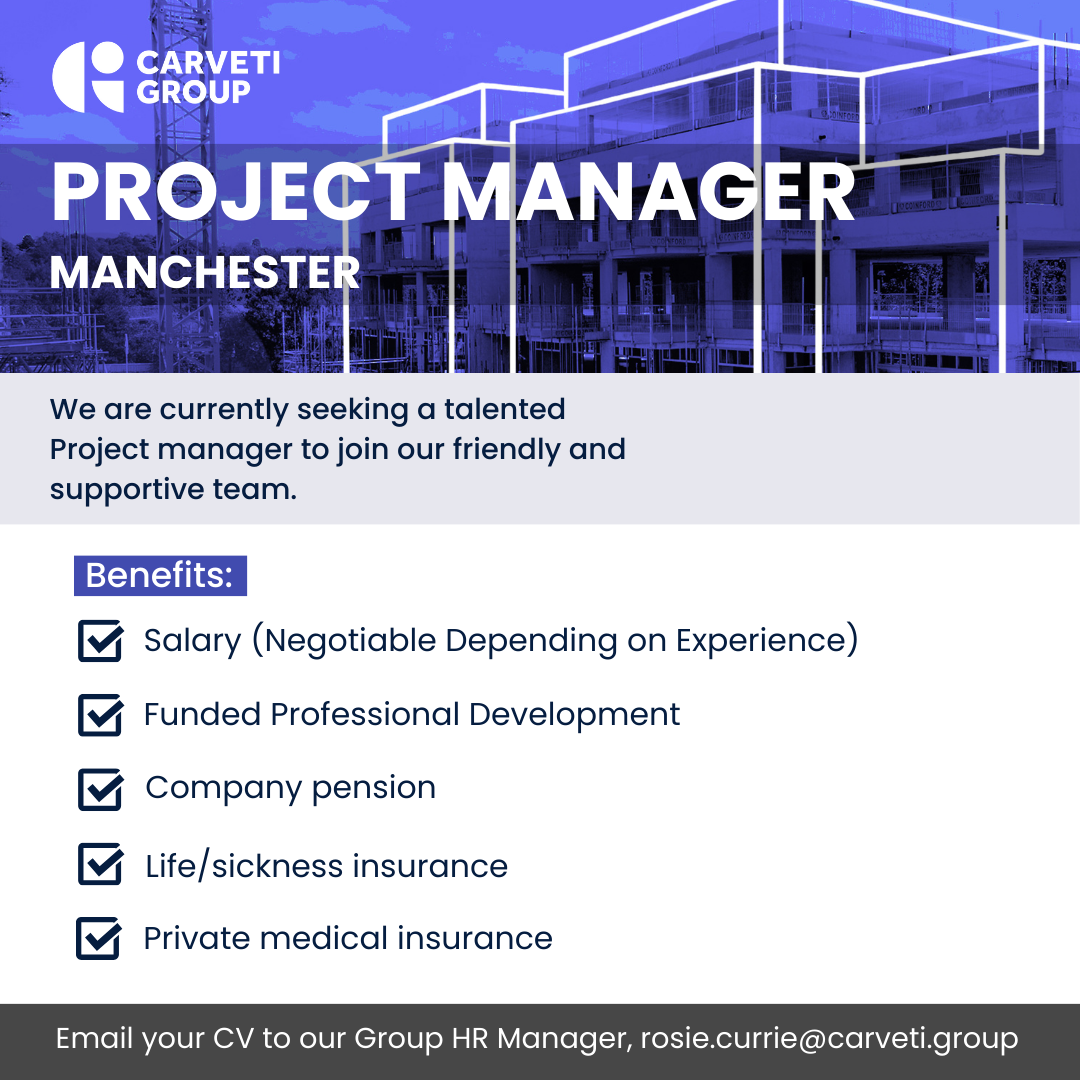 CARVETI GROUP

PROJECT MANAGER

MANCHESTER

We are currently seeking a talented Project manager to join our friendly and supportive team.

Benefits:

Salary (Negotiable Depending on Experience)

Funded Professional Development

Company pension

Life/sickness insurance

Private medical insurance

Email your CV to our Group HR Manager, rosie.currie@carveti.group